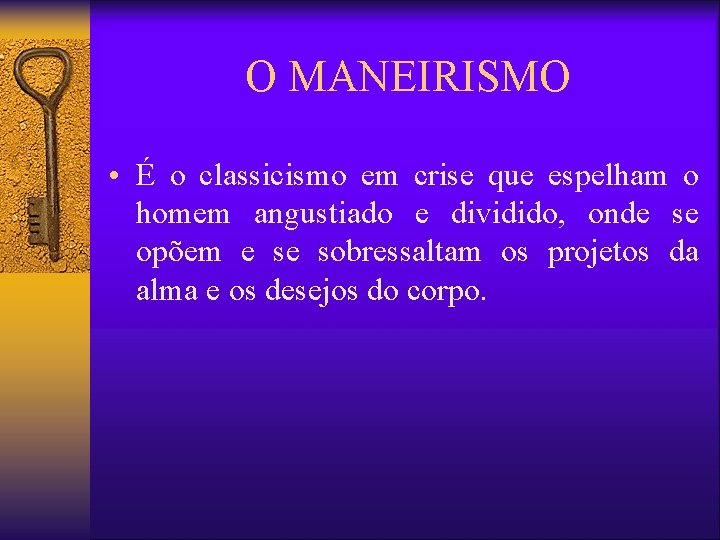 O MANEIRISMO

• É o classicismo em crise que espelham o homem angustiado e dividido, onde se opõem e se sobressaltam os projetos da alma e os desejos do corpo.